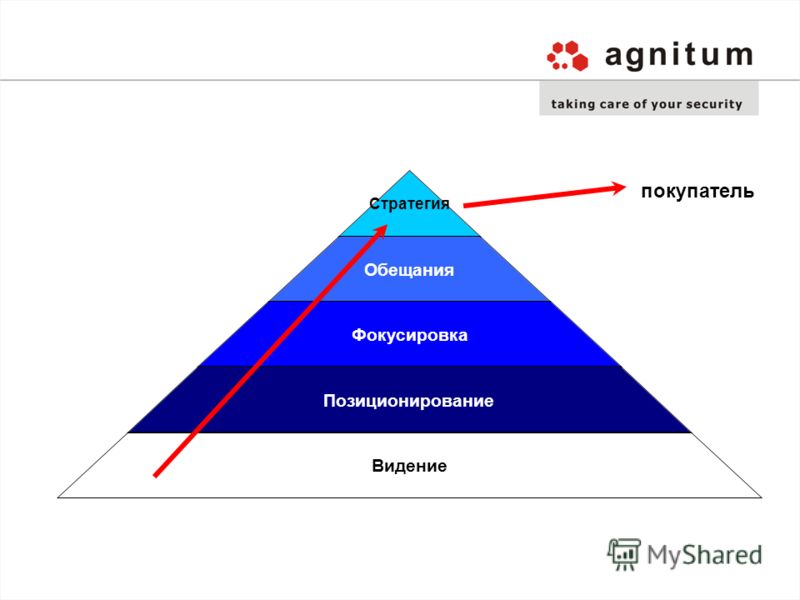 agnitum
taking care of your security

Стратегия
покупатель
Обещания
Фокусировка
Позиционирование
Видение

MyShared